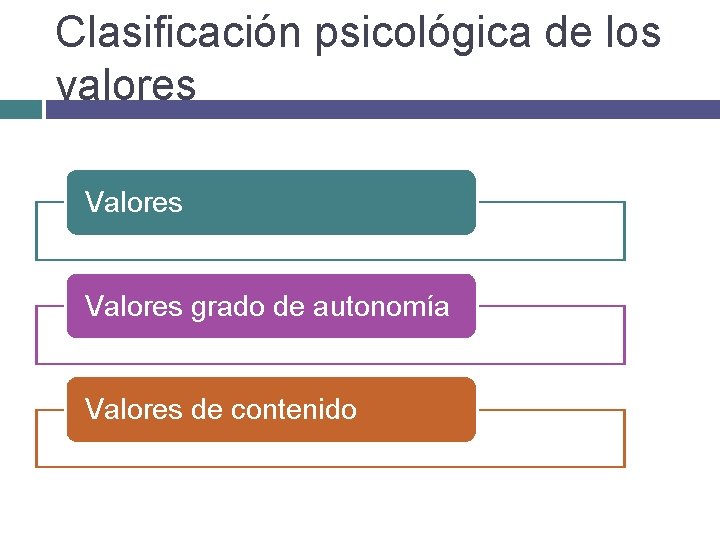 Clasificación psicológica de los valores

Valores

Valores grado de autonomía

Valores de contenido